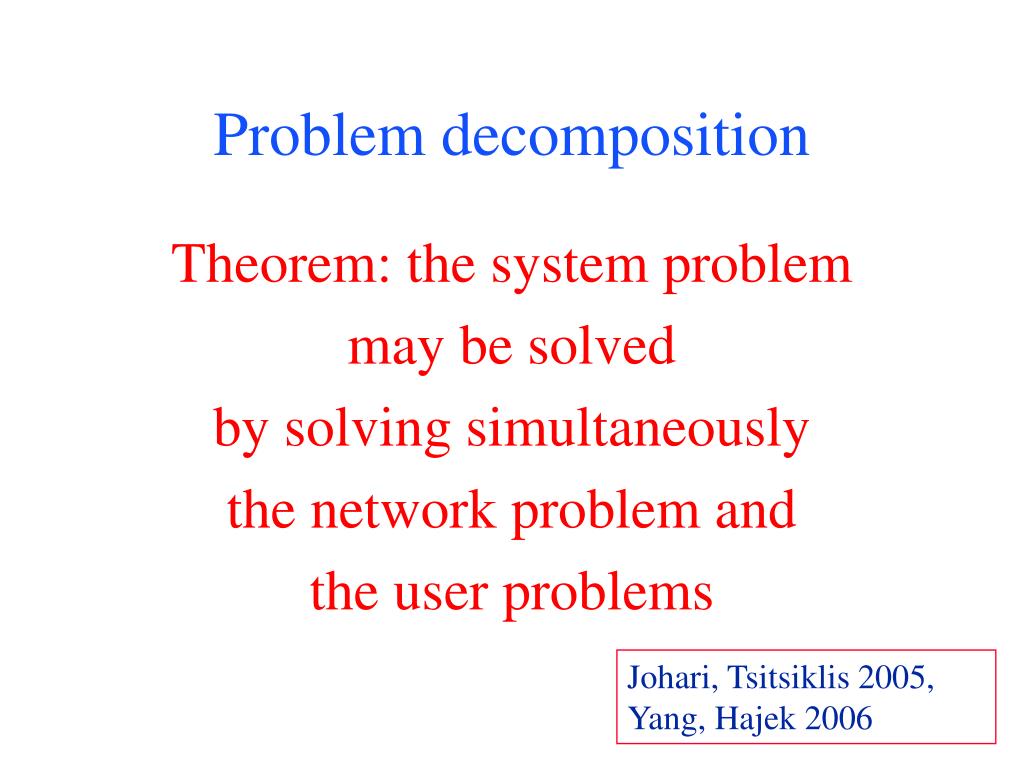 Problem decomposition

Theorem: the system problem
may be solved
by solving simultaneously
the network problem and
the user problems

Johari, Tsitsiklis 2005,
Yang, Hajek 2006